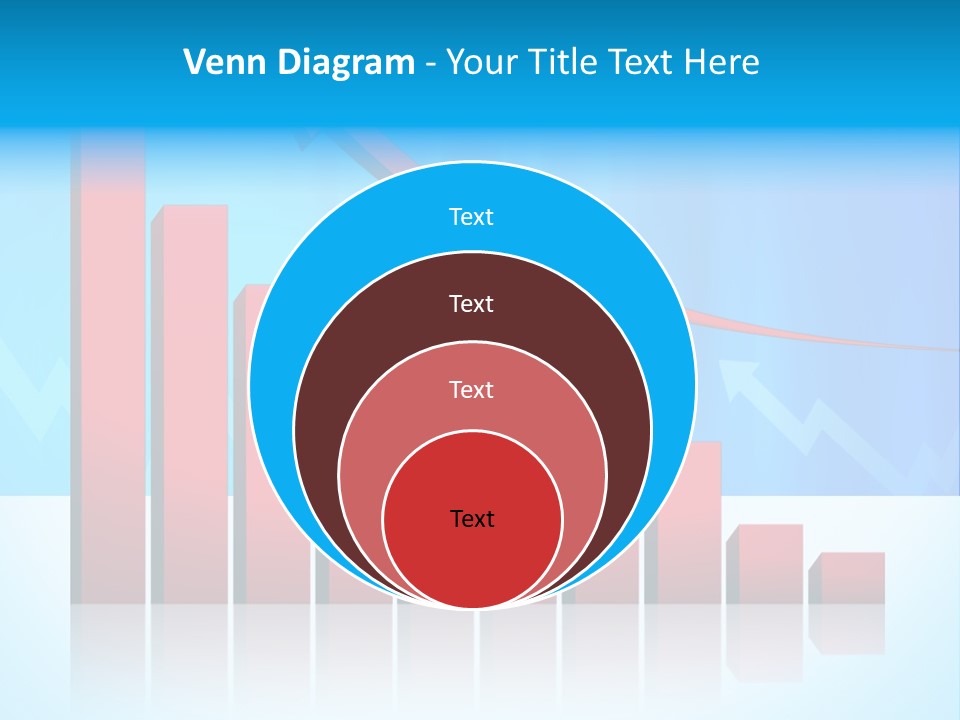 Venn Diagram - Your Title Text Here

Text

Text

Text

Text